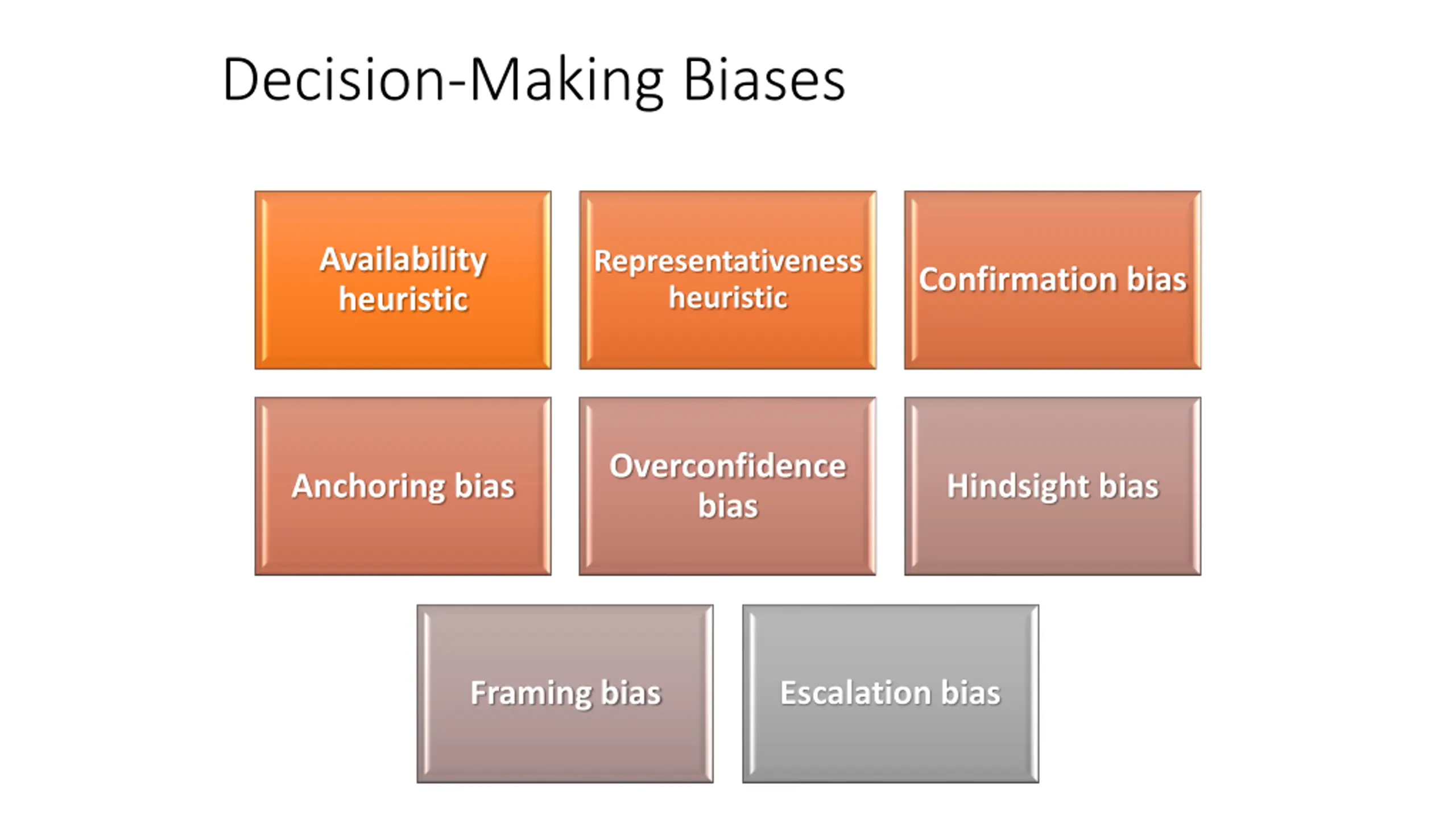 Decision-Making Biases

Availability heuristic

Representativeness heuristic

Confirmation bias

Anchoring bias

Overconfidence bias

Hindsight bias

Framing bias

Escalation bias